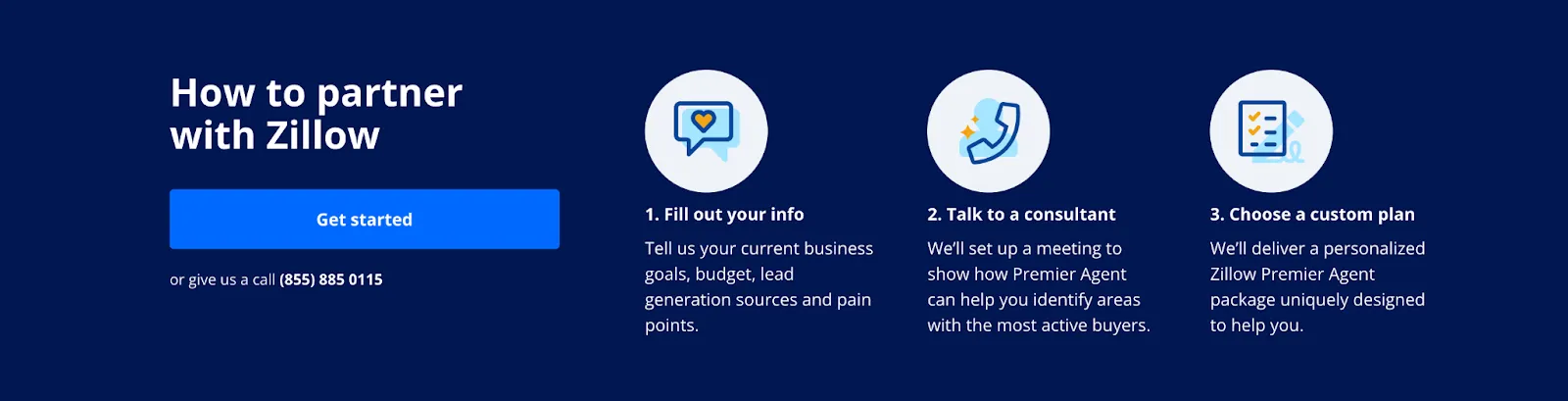 How to partner with Zillow

Get started

or give us a call (855) 885 0115

1. Fill out your info

Tell us your current business goals, budget, lead generation sources and pain points.

2. Talk to a consultant

We'll set up a meeting to show how Premier Agent can help you identify areas with the most active buyers.

3. Choose a custom plan

We'll deliver a personalized Zillow Premier Agent package uniquely designed to help you.